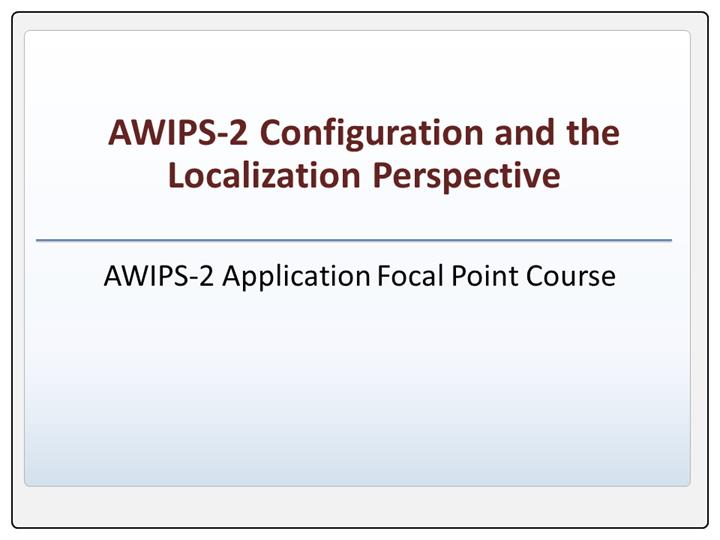 AWIPS-2 Configuration and the Localization Perspective

AWIPS-2 Application Focal Point Course